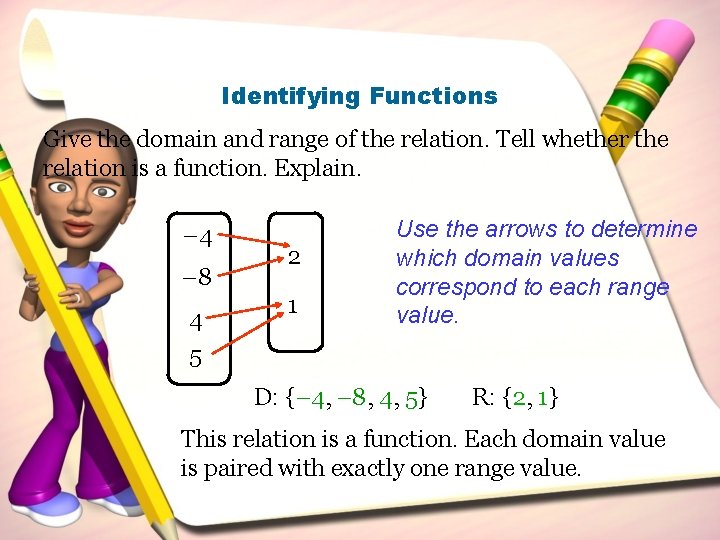 Identifying Functions

Give the domain and range of the relation. Tell whether the relation is a function. Explain.

$-4$
$-8$
$4$
$5$

$2$
$1$

Use the arrows to determine which domain values correspond to each range value.

D: $\{-4, -8, 4, 5\}$ R: $\{2, 1\}$

This relation is a function. Each domain value is paired with exactly one range value.